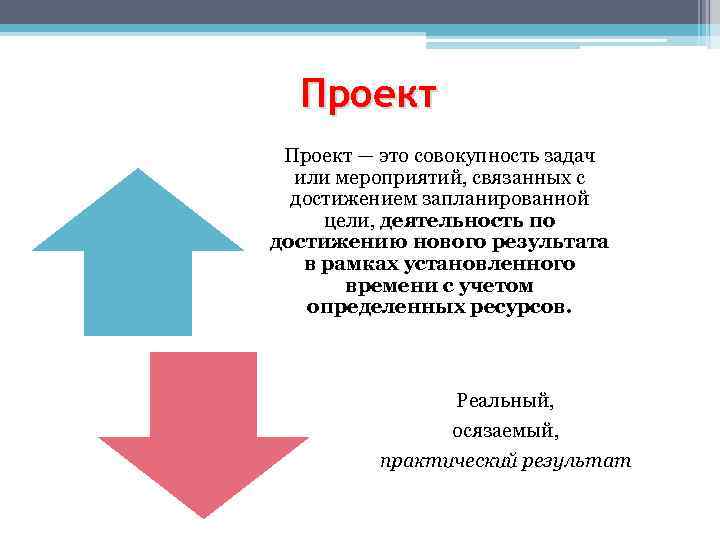 Проект

Проект — это совокупность задач или мероприятий, связанных с достижением запланированной цели, деятельность по достижению нового результата в рамках установленного времени с учетом определенных ресурсов.

Реальный,
осязаемый,
практический результат